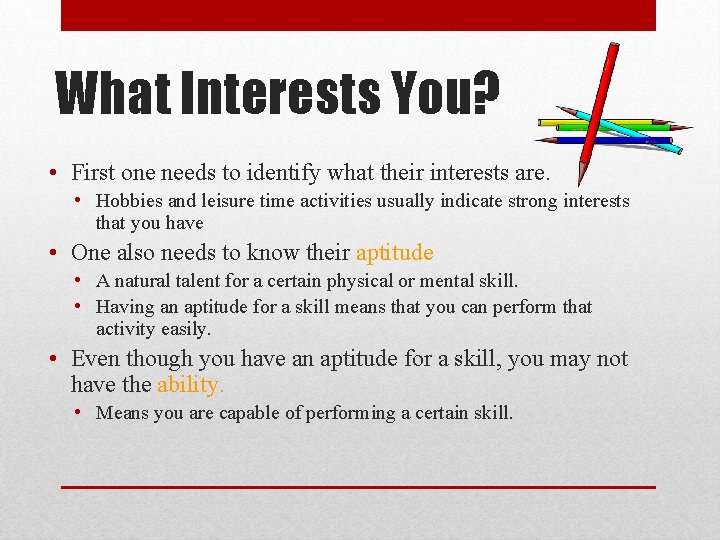 What Interests You?

• First one needs to identify what their interests are.
  • Hobbies and leisure time activities usually indicate strong interests that you have
• One also needs to know their aptitude
  • A natural talent for a certain physical or mental skill.
  • Having an aptitude for a skill means that you can perform that activity easily.
• Even though you have an aptitude for a skill, you may not have the ability.
  • Means you are capable of performing a certain skill.